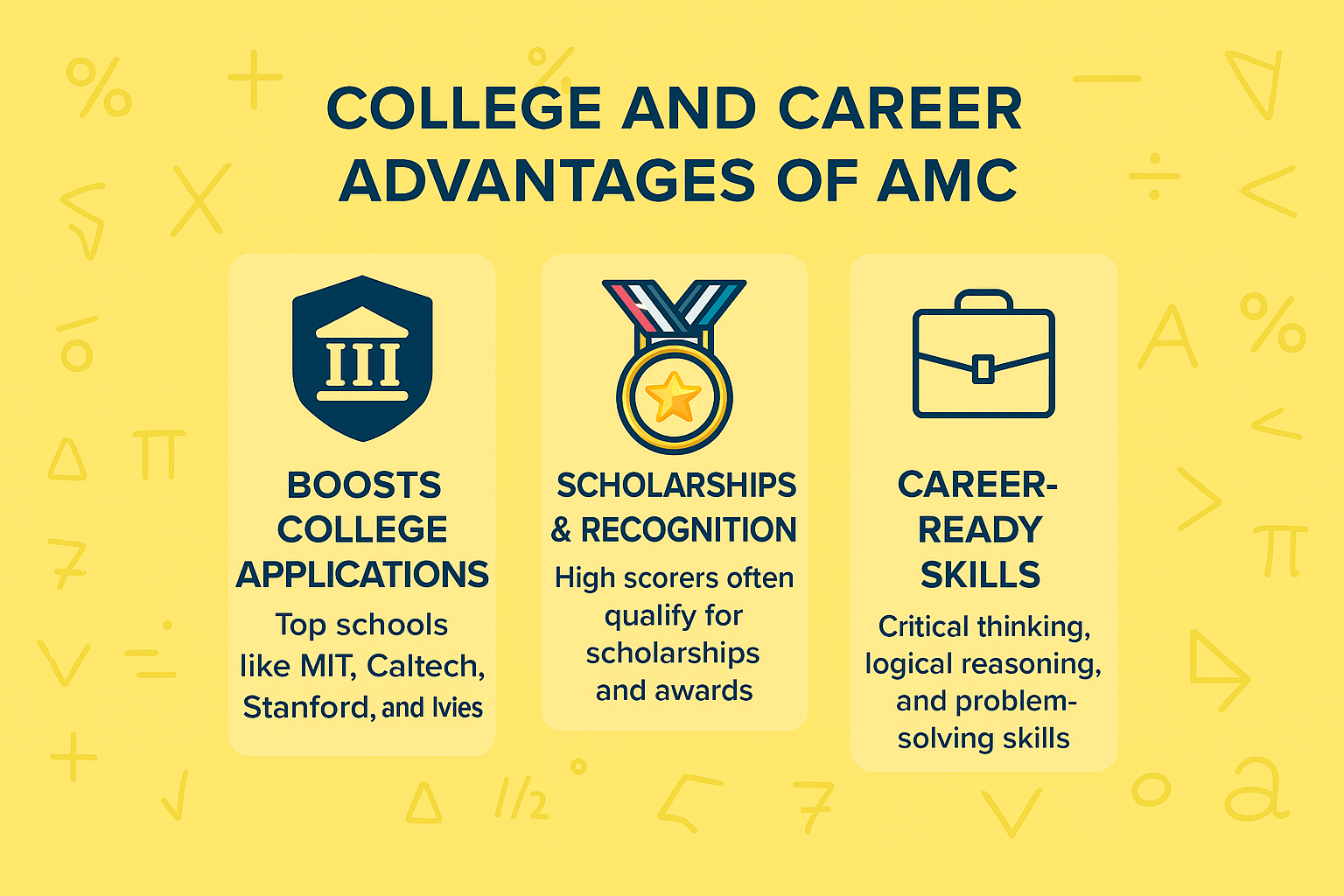 COLLEGE AND CAREER ADVANTAGES OF AMC

BOOSTS COLLEGE APPLICATIONS

Top schools like MIT, Caltech, Stanford, and Ivies

SCHOLARSHIPS & RECOGNITION

High scorers often qualify for scholarships and awards

CAREER-READY SKILLS

Critical thinking, logical reasoning, and problem-solving skills